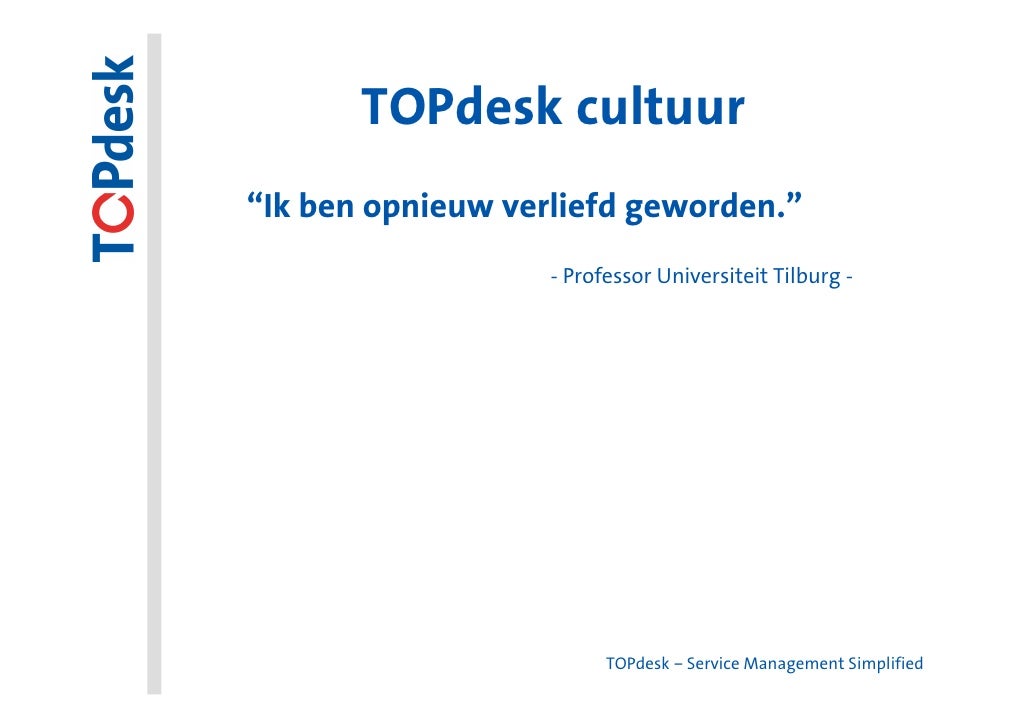 TOPdesk

TOPdesk cultuur

“Ik ben opnieuw verliefd geworden.”

- Professor Universiteit Tilburg -

TOPdesk – Service Management Simplified